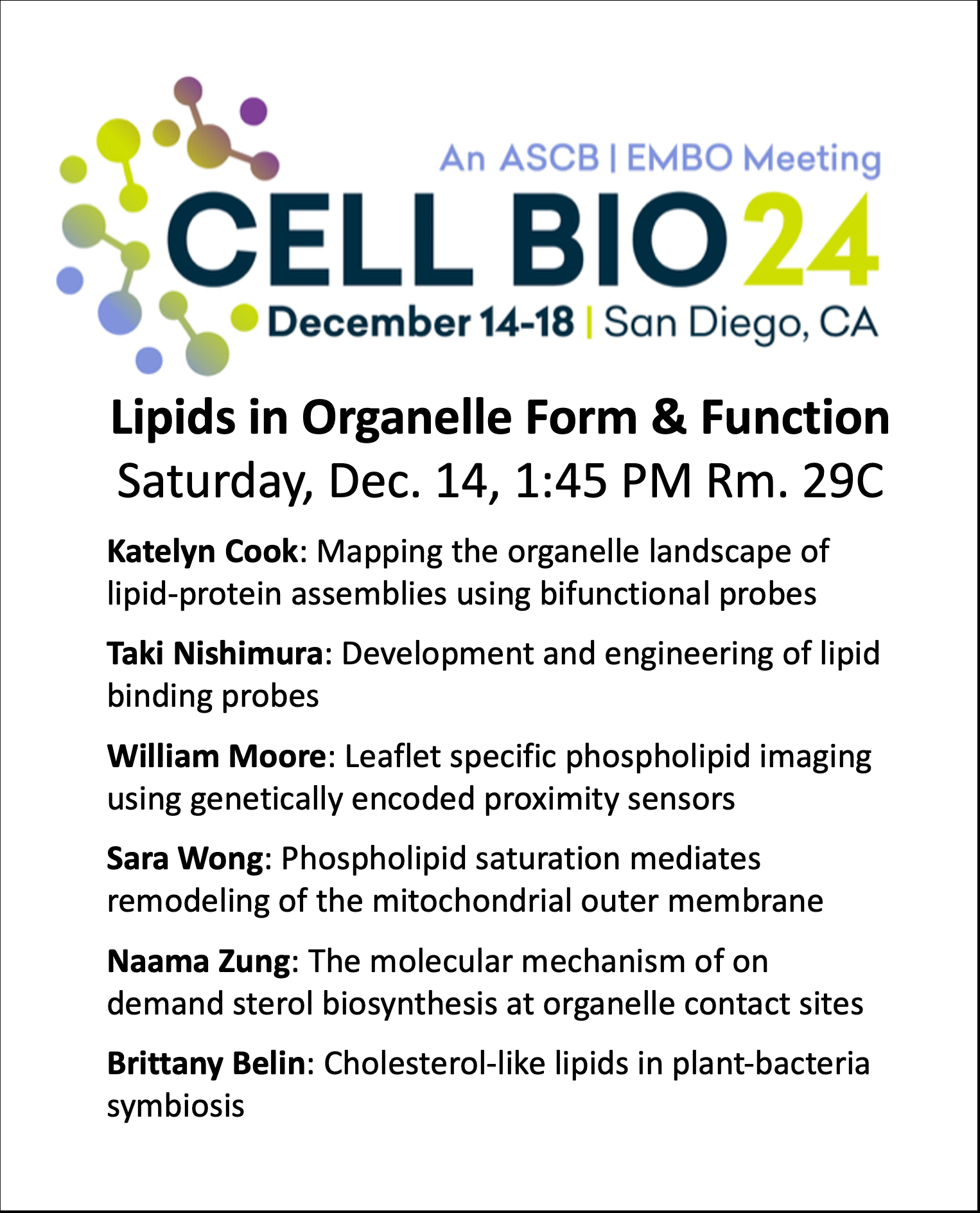 An ASCB | EMBO Meeting
CELL BIO 24
December 14-18 | San Diego, CA

Lipids in Organelle Form & Function
Saturday, Dec. 14, 1:45 PM Rm. 29C

Katelyn Cook: Mapping the organelle landscape of lipid-protein assemblies using bifunctional probes

Taki Nishimura: Development and engineering of lipid binding probes

William Moore: Leaflet specific phospholipid imaging using genetically encoded proximity sensors

Sara Wong: Phospholipid saturation mediates remodeling of the mitochondrial outer membrane

Naama Zung: The molecular mechanism of on demand sterol biosynthesis at organelle contact sites

Brittany Belin: Cholesterol-like lipids in plant-bacteria symbiosis